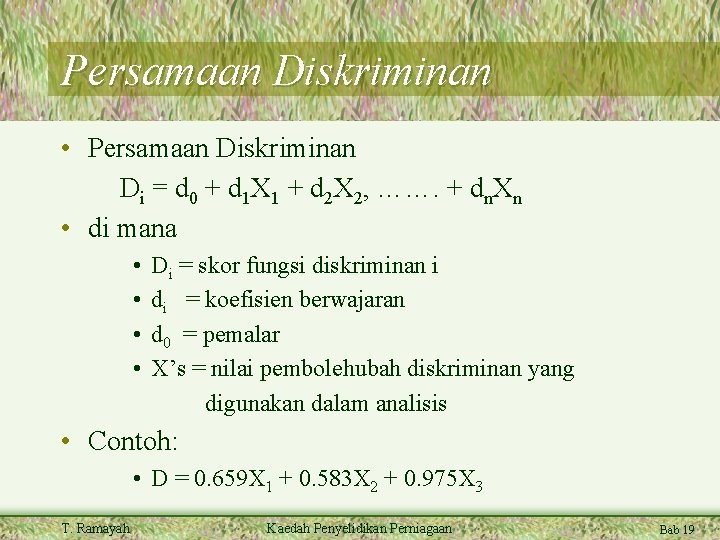 Persamaan Diskriminan

• Persamaan Diskriminan

$D_i = d_0 + d_1X_1 + d_2X_2, \ldots\ldots. + d_nX_n$

• di mana

• $D_i$ = skor fungsi diskriminan i

• $d_i$ = koefisien berwajaran

• $d_0$ = pemalar

• X's = nilai pembolehubah diskriminan yang digunakan dalam analisis

• Contoh:

• $D = 0.659X_1 + 0.583X_2 + 0.975X_3$

T. Ramayah

Kaedah Penyelidikan Perniagaan

Bab 19